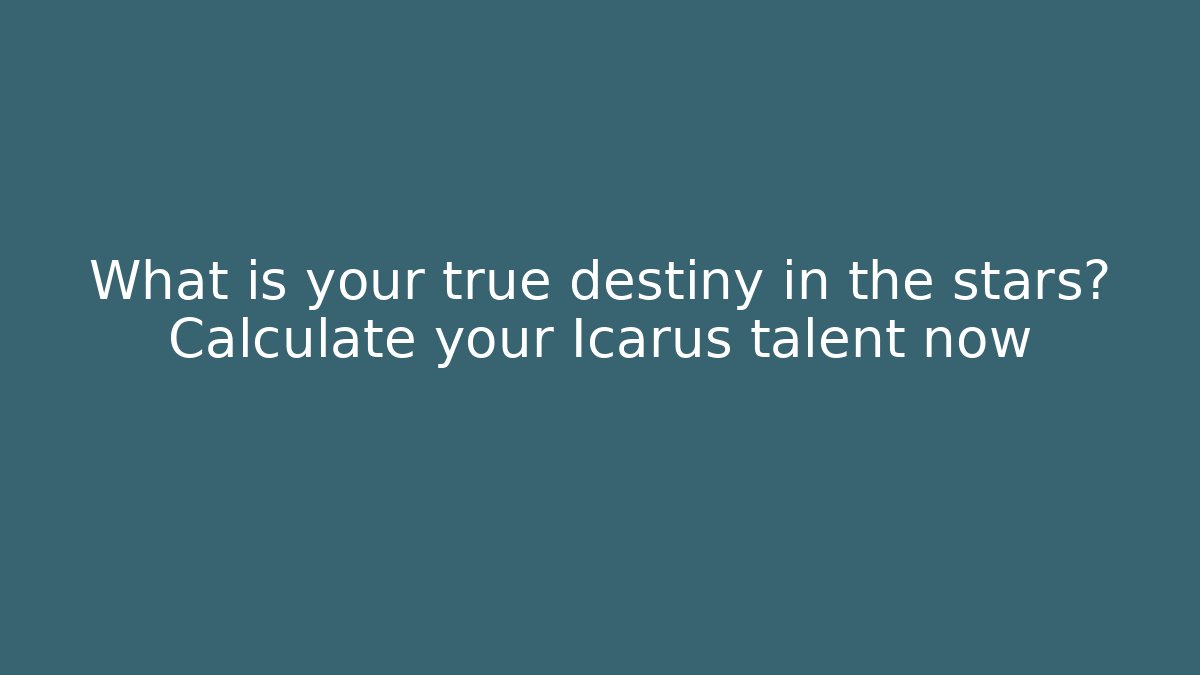 What is your true destiny in the stars? Calculate your Icarus talent now